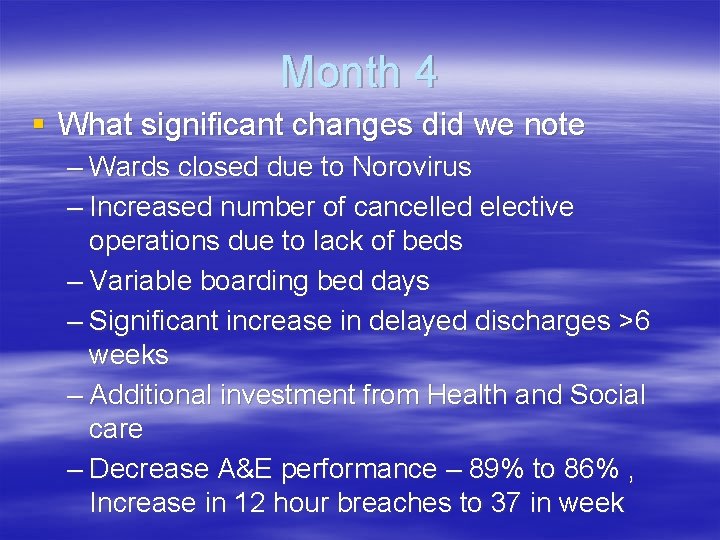 Month 4

▪ What significant changes did we note

– Wards closed due to Norovirus

– Increased number of cancelled elective operations due to lack of beds

– Variable boarding bed days

– Significant increase in delayed discharges >6 weeks

– Additional investment from Health and Social care

– Decrease A&E performance – 89% to 86% , Increase in 12 hour breaches to 37 in week